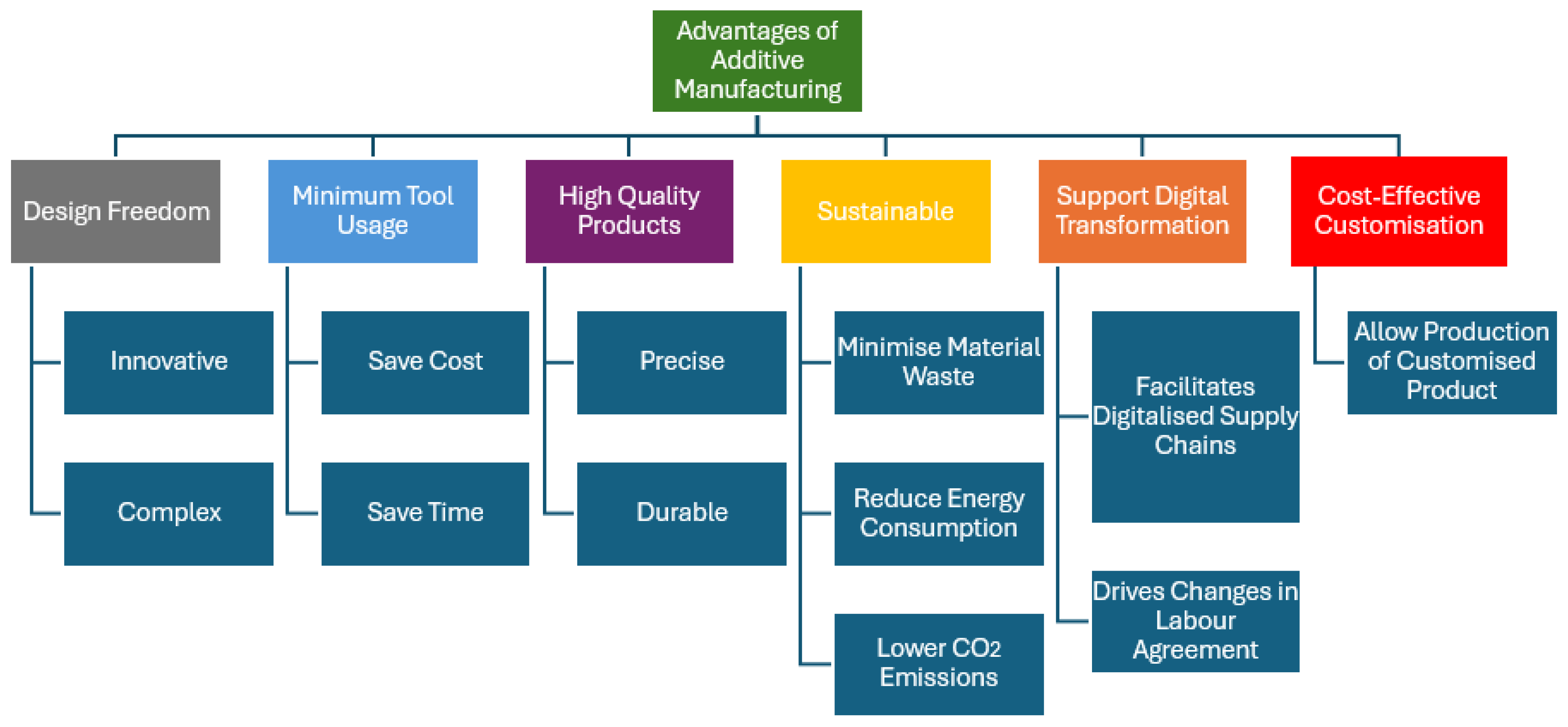 Advantages of Additive Manufacturing

Design Freedom

Innovative

Complex

Minimum Tool Usage

Save Cost

Save Time

High Quality Products

Precise

Durable

Sustainable

Minimise Material Waste

Reduce Energy Consumption

Lower $CO_2$ Emissions

Support Digital Transformation

Facilitates Digitalised Supply Chains

Drives Changes in Labour Agreement

Cost-Effective Customisation

Allow Production of Customised Product